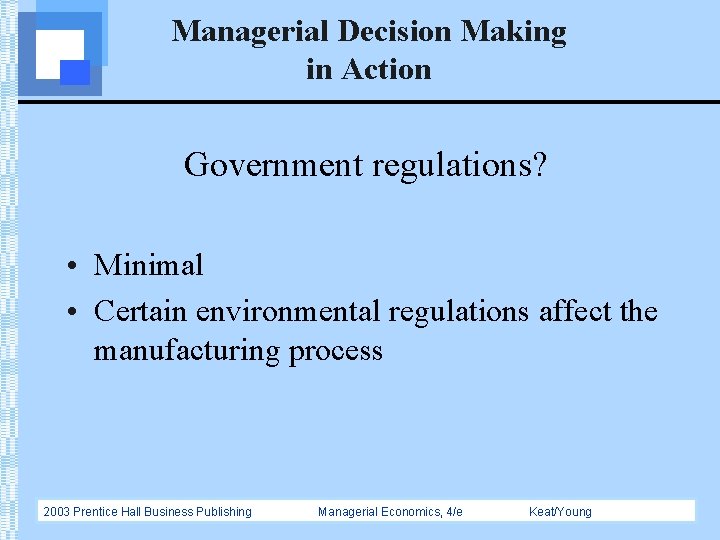 Managerial Decision Making in Action

Government regulations?

• Minimal
• Certain environmental regulations affect the manufacturing process

2003 Prentice Hall Business Publishing Managerial Economics, 4/e Keat/Young